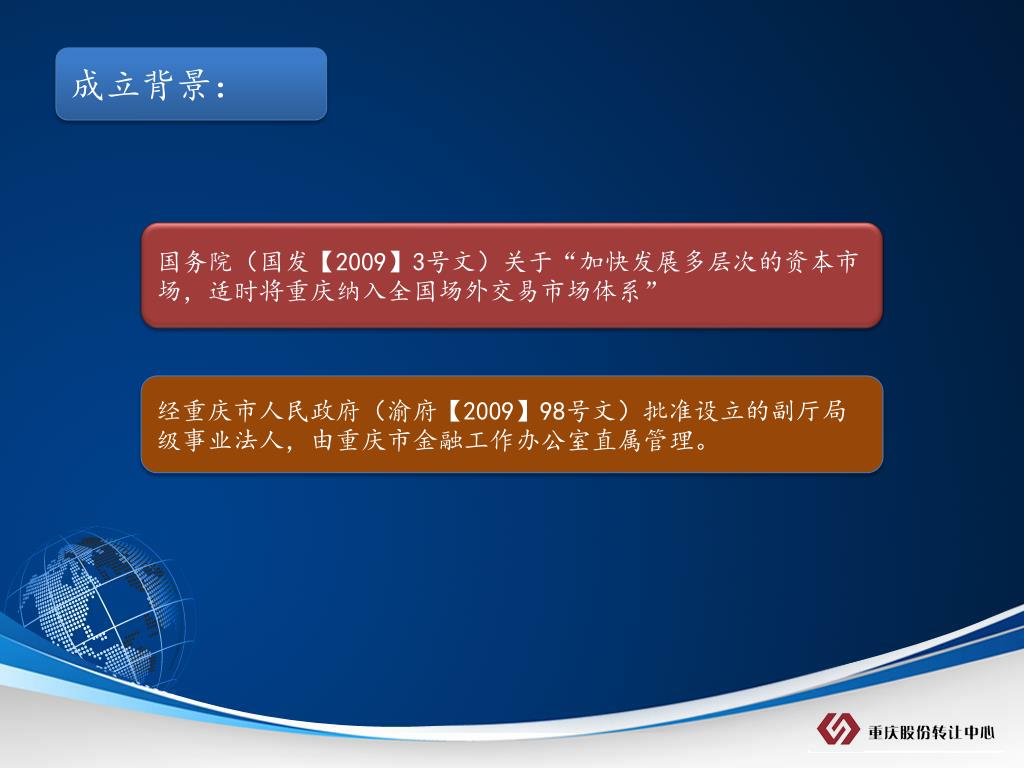 成立背景：

国务院（国发【2009】3号文）关于“加快发展多层次的资本市场，适时将重庆纳入全国场外交易市场体系”

经重庆市人民政府（渝府【2009】98号文）批准设立的副厅局级事业法人，由重庆市金融工作办公室直属管理。

重庆股份转让中心